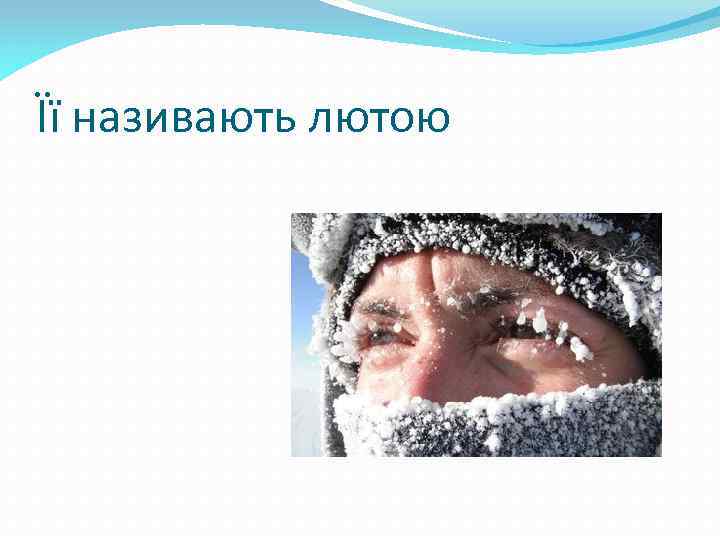 Її називають лютою